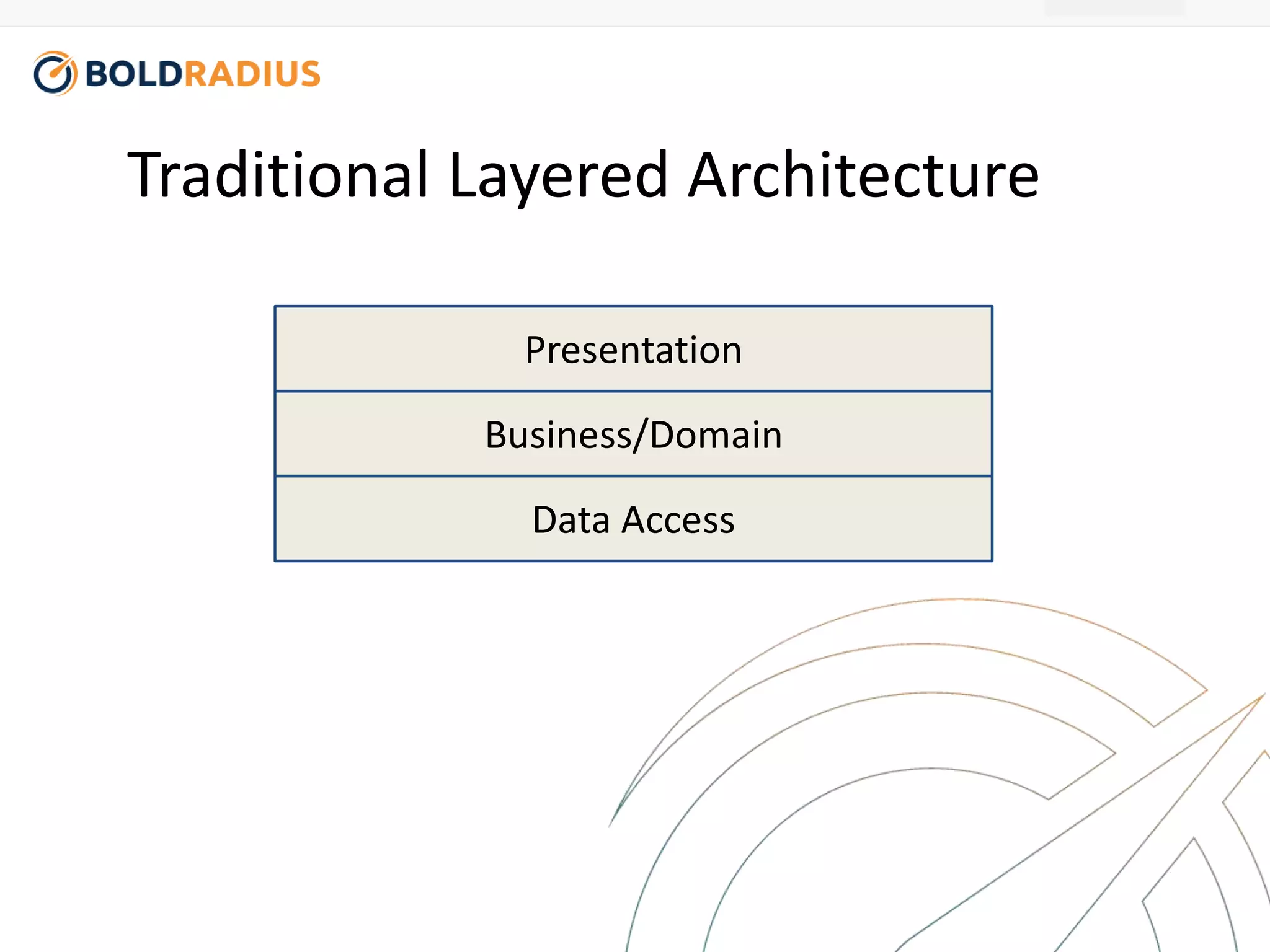 BOLDRADIUS

Traditional Layered Architecture

Presentation

Business/Domain

Data Access